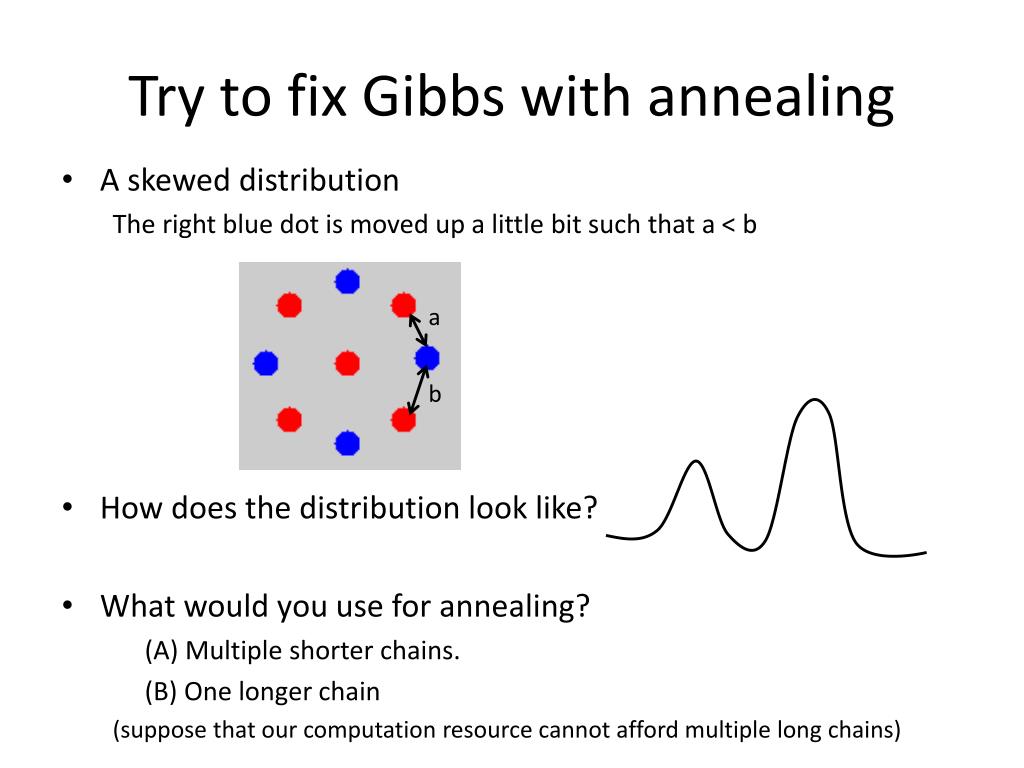 Try to fix Gibbs with annealing

• A skewed distribution

The right blue dot is moved up a little bit such that a < b

a

b

• How does the distribution look like?

• What would you use for annealing?

(A) Multiple shorter chains.

(B) One longer chain

(suppose that our computation resource cannot afford multiple long chains)